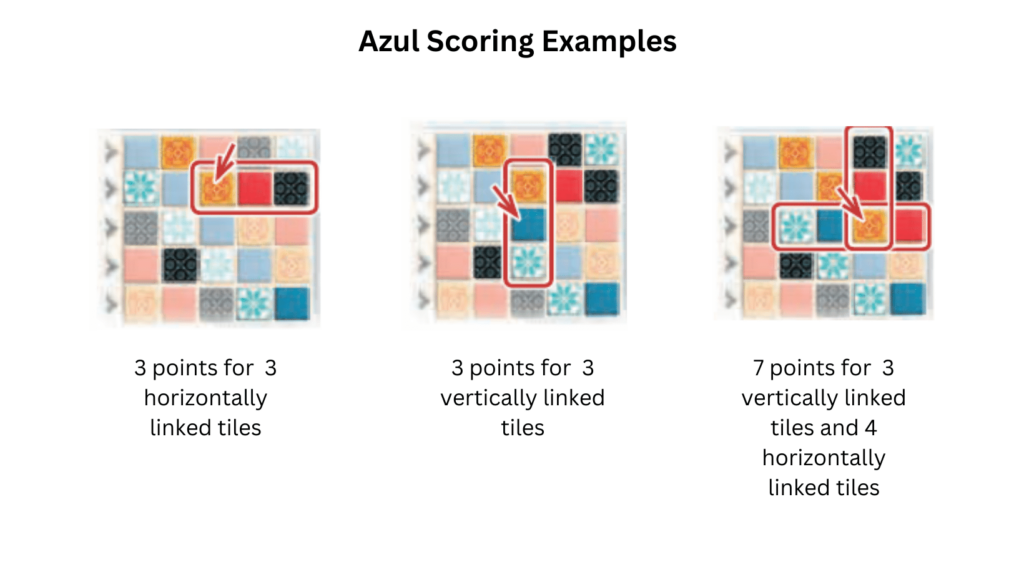 Azul Scoring Examples

3 points for 3 horizontally linked tiles

3 points for 3 vertically linked tiles

7 points for 3 vertically linked tiles and 4 horizontally linked tiles